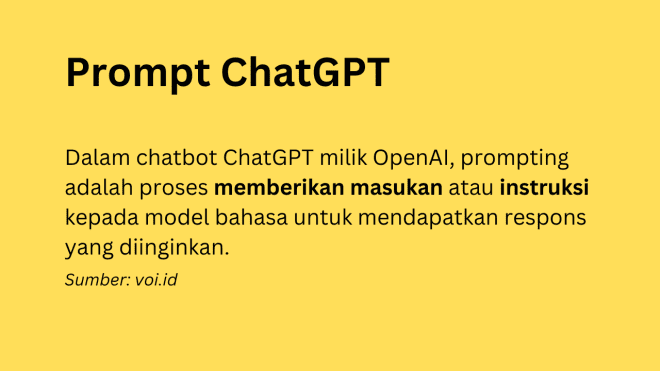 Prompt ChatGPT

Dalam chatbot ChatGPT milik OpenAI, prompting adalah proses memberikan masukan atau instruksi kepada model bahasa untuk mendapatkan respons yang diinginkan.

Sumber: voi.id